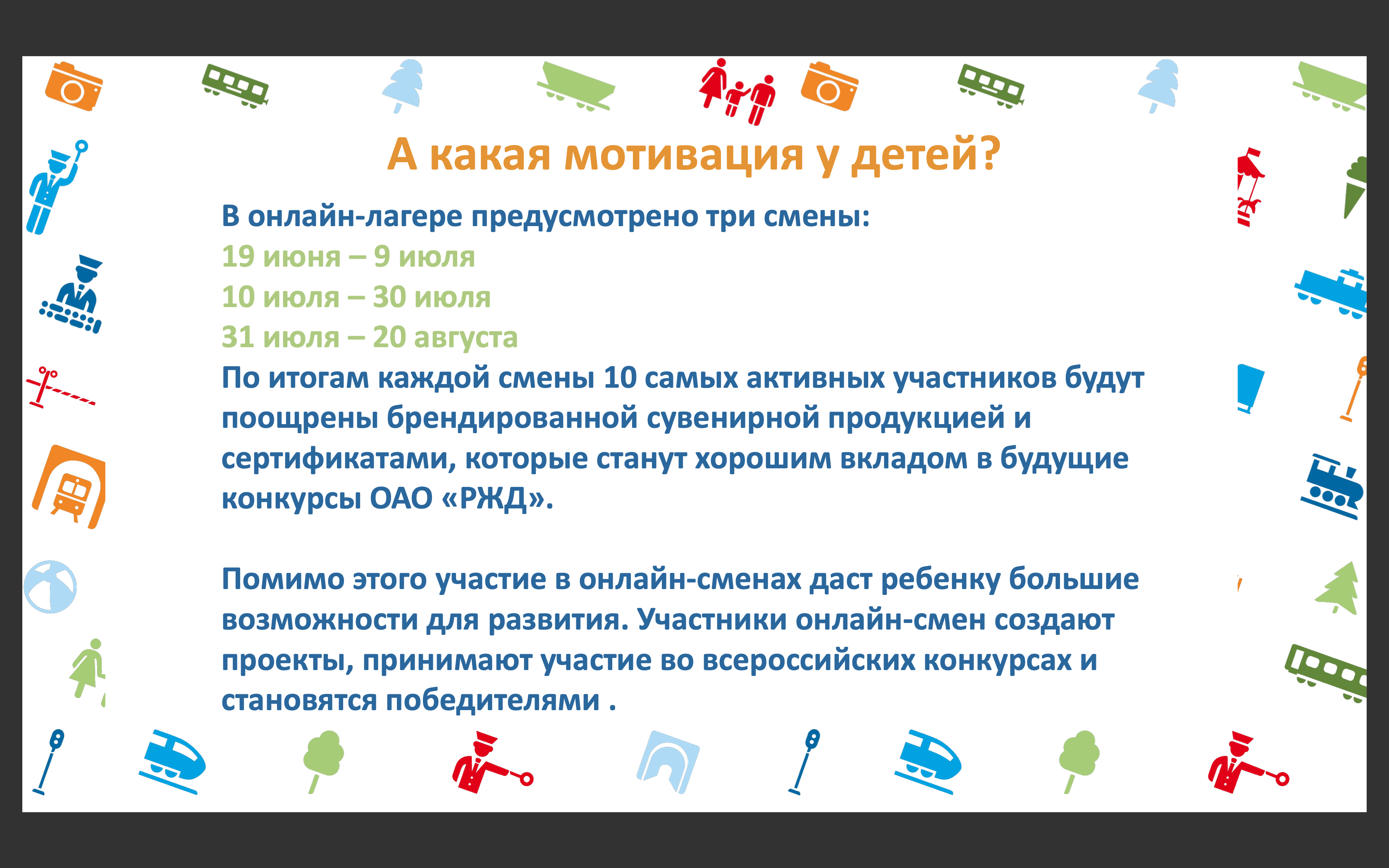 А какая мотивация у детей?

В онлайн-лагере предусмотрено три смены:
19 июня – 9 июля
10 июля – 30 июля
31 июля – 20 августа
По итогам каждой смены 10 самых активных участников будут поощрены брендированной сувенирной продукцией и сертификатами, которые станут хорошим вкладом в будущие конкурсы ОАО «РЖД».

Помимо этого участие в онлайн-сменах даст ребенку большие возможности для развития. Участники онлайн-смен создают проекты, принимают участие во всероссийских конкурсах и становятся победителями .